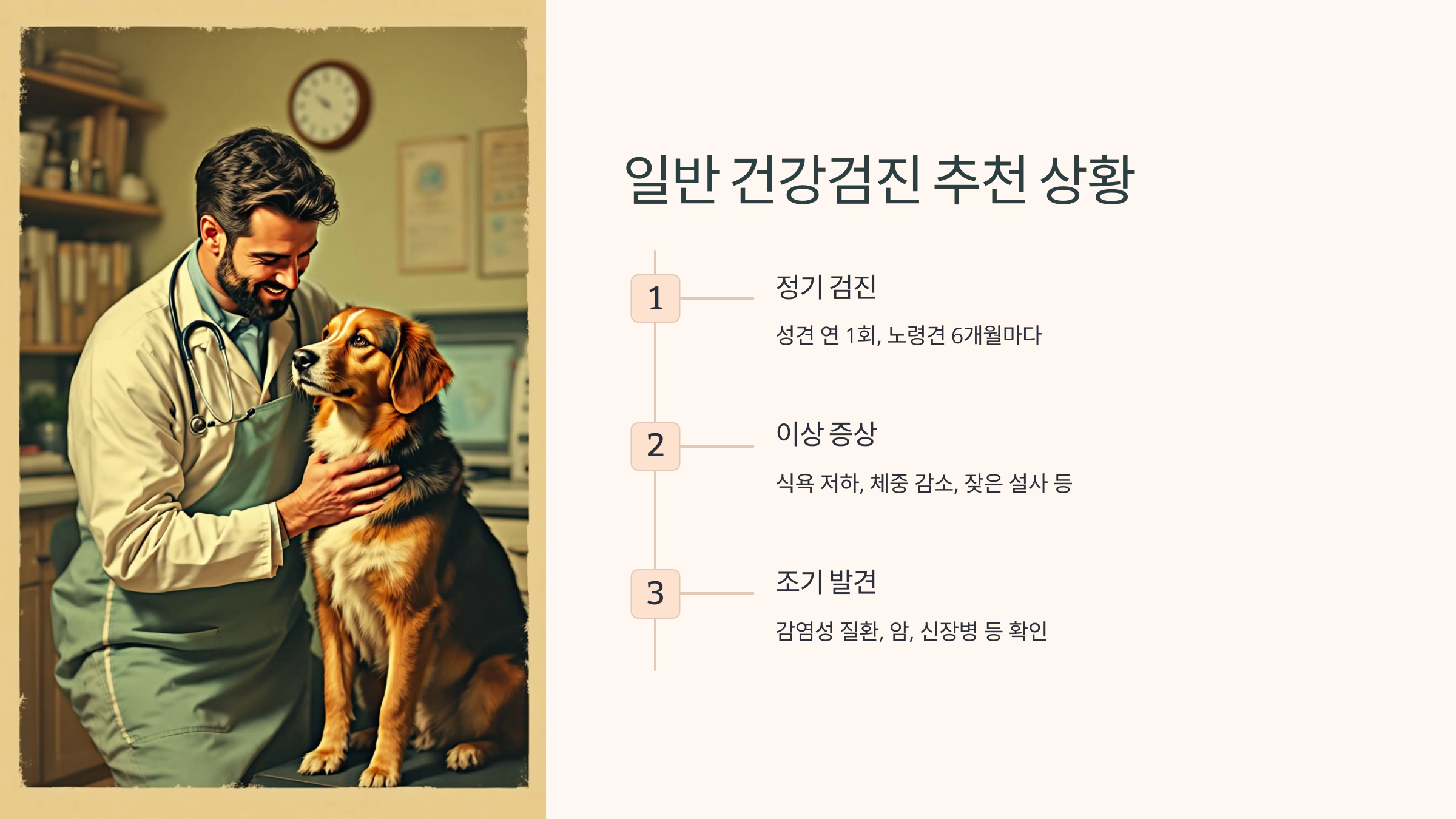 일반 건강검진 추천 상황

1

정기 검진

성견 연 1회, 노령견 6개월마다

2

이상 증상

식욕 저하, 체중 감소, 잦은 설사 등

3

조기 발견

감염성 질환, 암, 신장병 등 확인